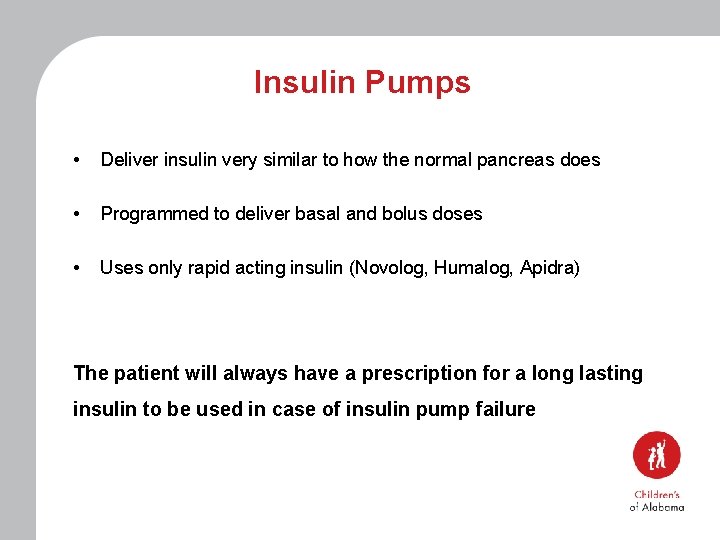 Insulin Pumps

• Deliver insulin very similar to how the normal pancreas does

• Programmed to deliver basal and bolus doses

• Uses only rapid acting insulin (Novolog, Humalog, Apidra)

The patient will always have a prescription for a long lasting insulin to be used in case of insulin pump failure

Children's of Alabama